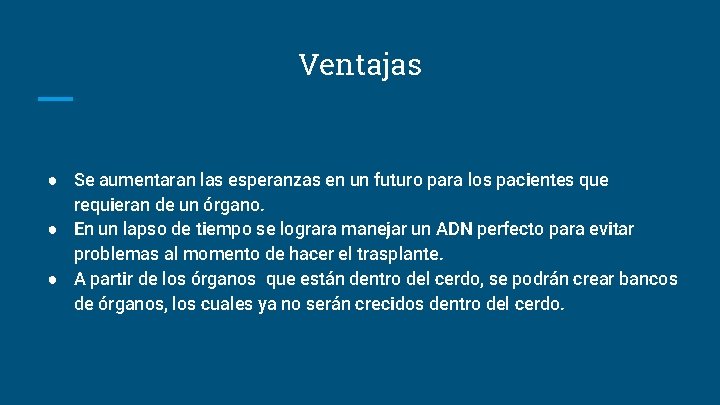 Ventajas

● Se aumentaran las esperanzas en un futuro para los pacientes que requieran de un órgano.
● En un lapso de tiempo se lograra manejar un ADN perfecto para evitar problemas al momento de hacer el trasplante.
● A partir de los órganos que están dentro del cerdo, se podrán crear bancos de órganos, los cuales ya no serán crecidos dentro del cerdo.